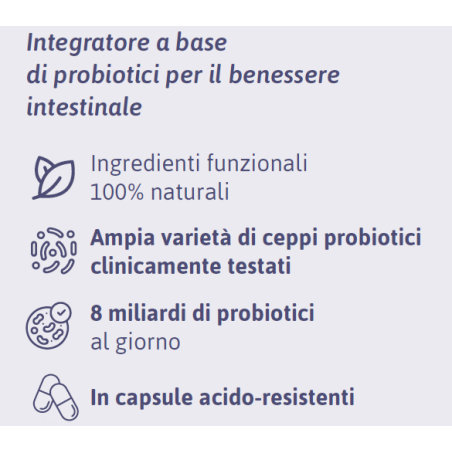 Integratore a base di probiotici per il benessere intestinale

Ingredienti funzionali 100% naturali

Ampia varietà di ceppi probiotici clinicamente testati

8 miliardi di probiotici al giorno

In capsule acido-resistenti